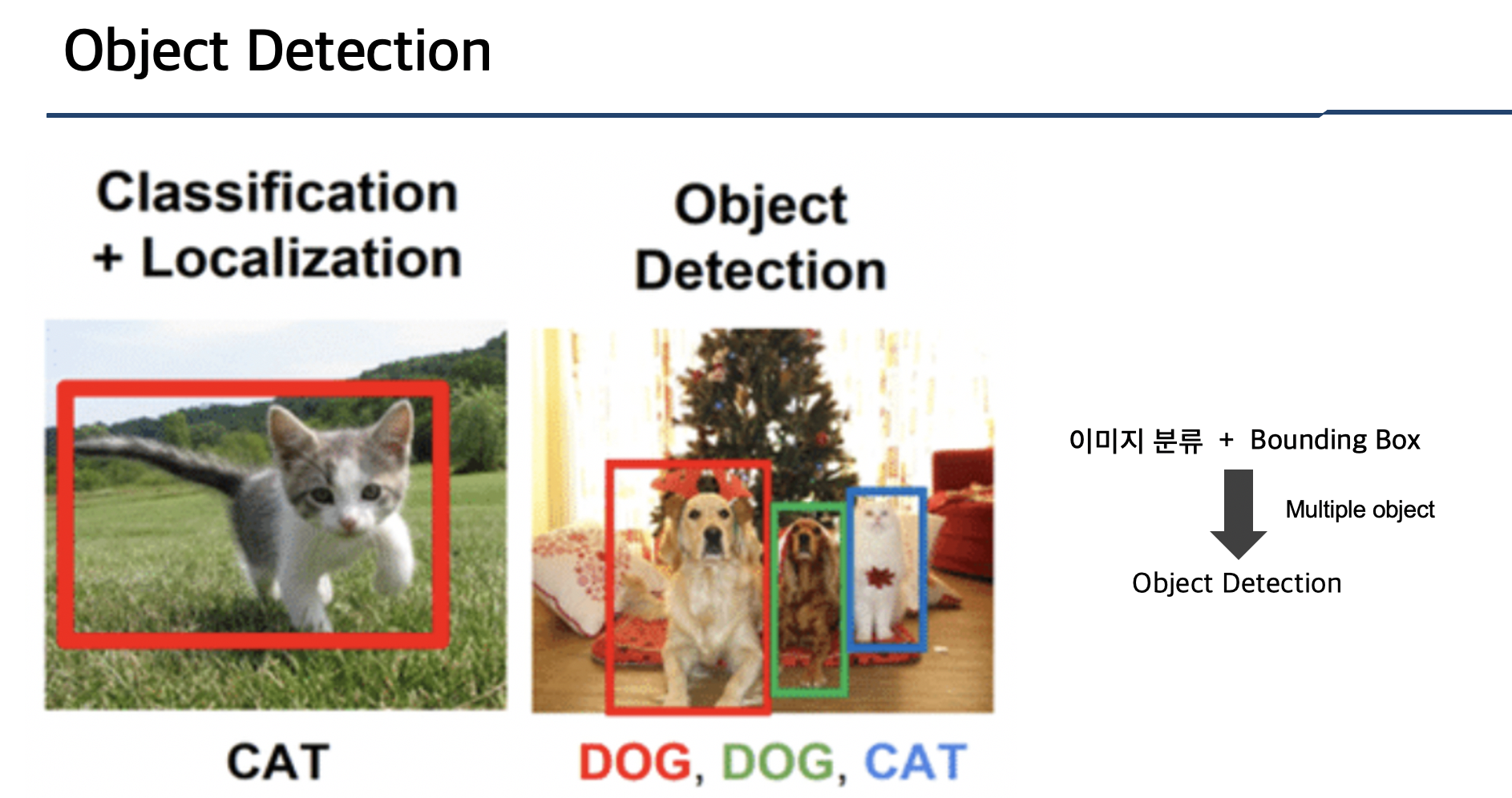 Object Detection

Classification + Localization

Object Detection

CAT

DOG, DOG, CAT

이미지 분류 + Bounding Box

Multiple object

Object Detection